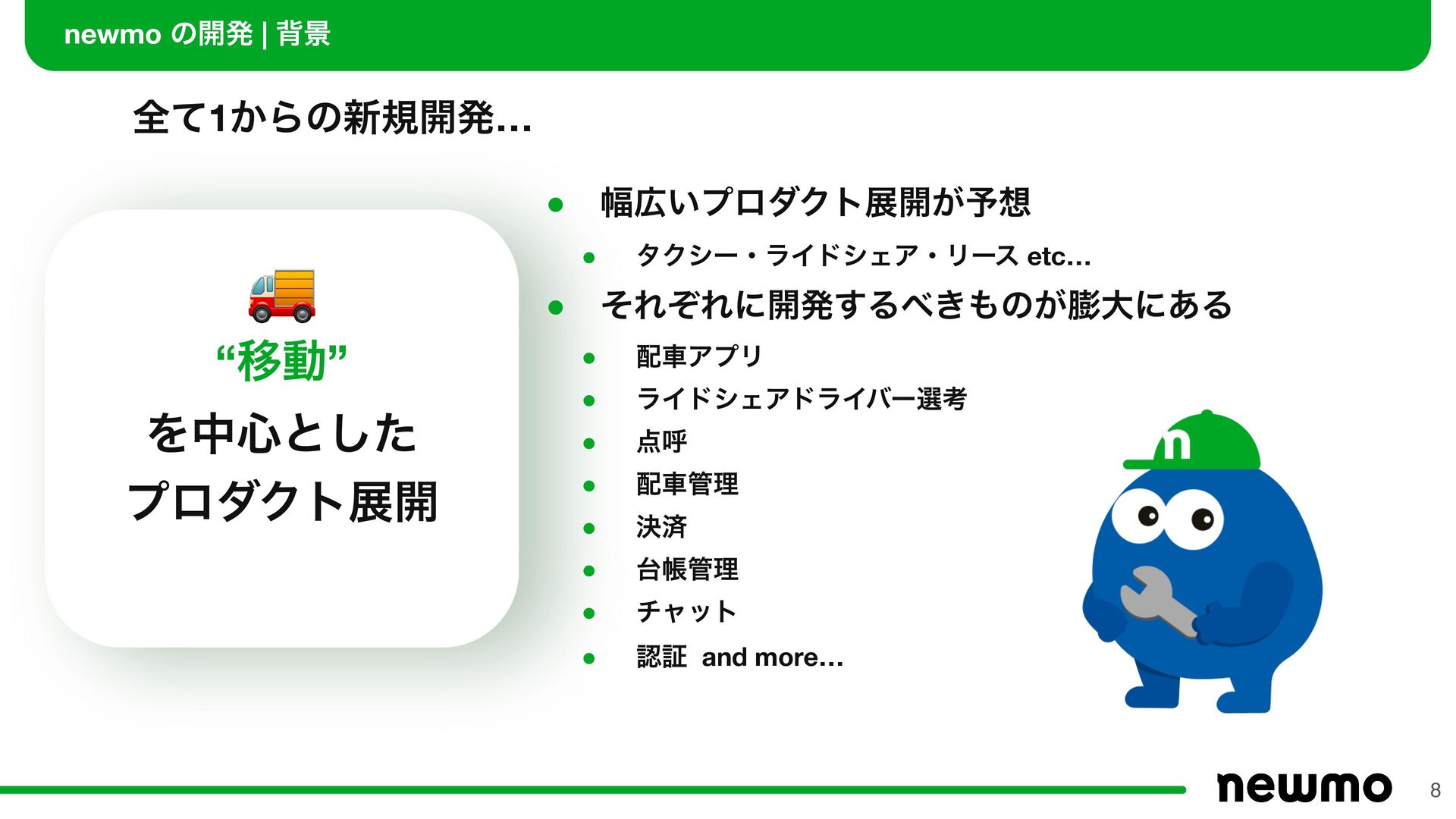 newmo の開発 | 背景

全て1からの新規開発…

“移動”
を中心とした
プロダクト展開

● 幅広いプロダクト展開が予想
  ● タクシー・ライドシェア・リース etc…
● それぞれに開発するべきものが膨大にある
  ● 配車アプリ
  ● ライドシェアドライバー選考
  ● 点呼
  ● 配車管理
  ● 決済
  ● 台帳管理
  ● チャット
  ● 認証 and more…

n

newmo 8